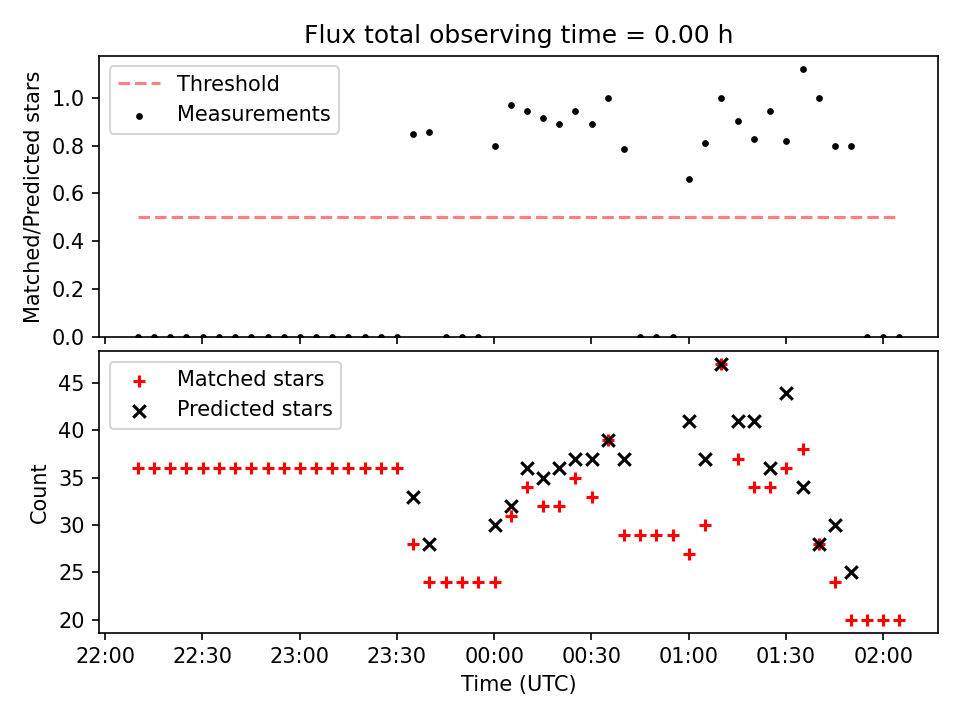 Flux total observing time = 0.00 h

Threshold
Measurements

Matched/Predicted stars

1.0
0.8
0.6
0.4
0.2
0.0

Matched stars
Predicted stars

Count

45
40
35
30
25
20

22:00
22:30
23:00
23:30
00:00
00:30
01:00
01:30
02:00

Time (UTC)